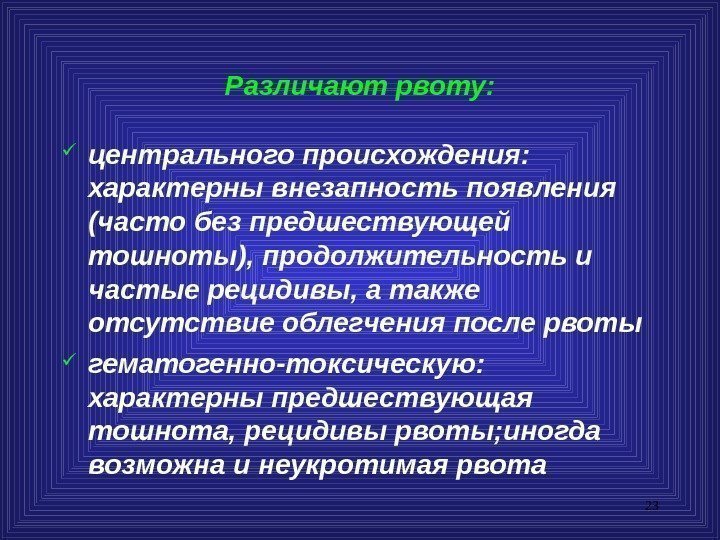 Различают рвоту:

✓ центрального происхождения: характерны внезапность появления (часто без предшествующей тошноты), продолжительность и частые рецидивы, а также отсутствие облегчения после рвоты

✓ гематогенно-токсическую: характерны предшествующая тошнота, рецидивы рвоты;иногда возможна и неукротимая рвота

23